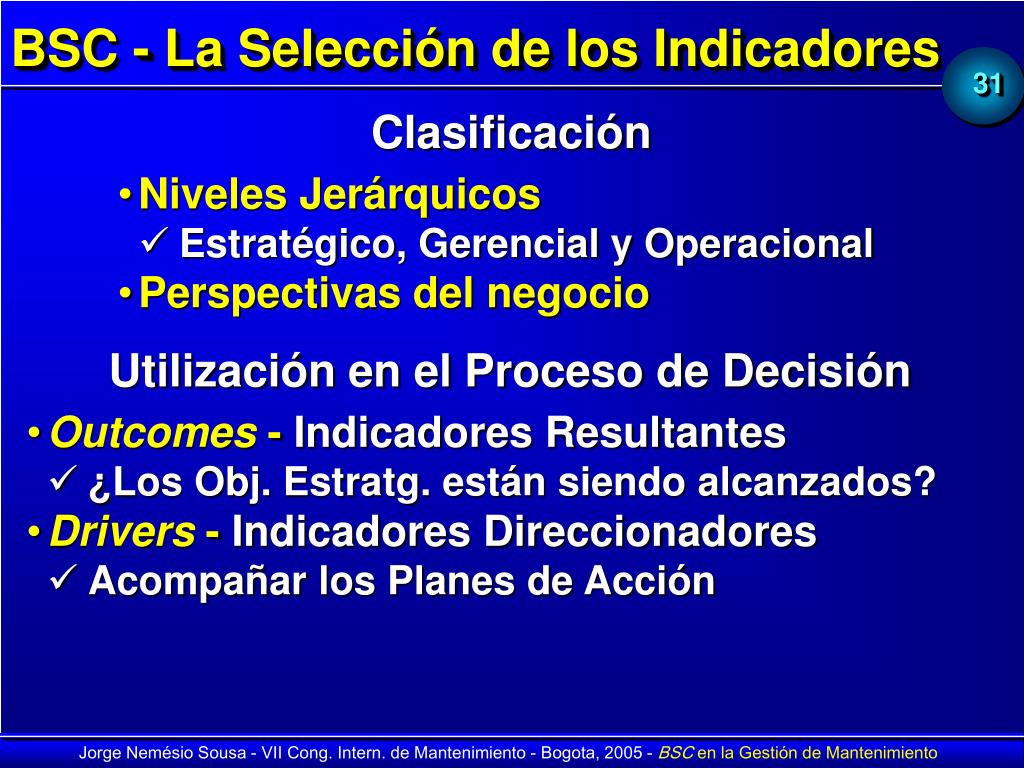 BSC - La Selección de los Indicadores

31

Clasificación

• Niveles Jerárquicos
✓ Estratégico, Gerencial y Operacional
• Perspectivas del negocio

Utilización en el Proceso de Decisión

• Outcomes - Indicadores Resultantes
✓ ¿Los Obj. Estratg. están siendo alcanzados?
• Drivers - Indicadores Direccionadores
✓ Acompañar los Planes de Acción

Jorge Nemésio Sousa - VII Cong. Intern. de Mantenimiento - Bogota, 2005 - BSC en la Gestión de Mantenimiento